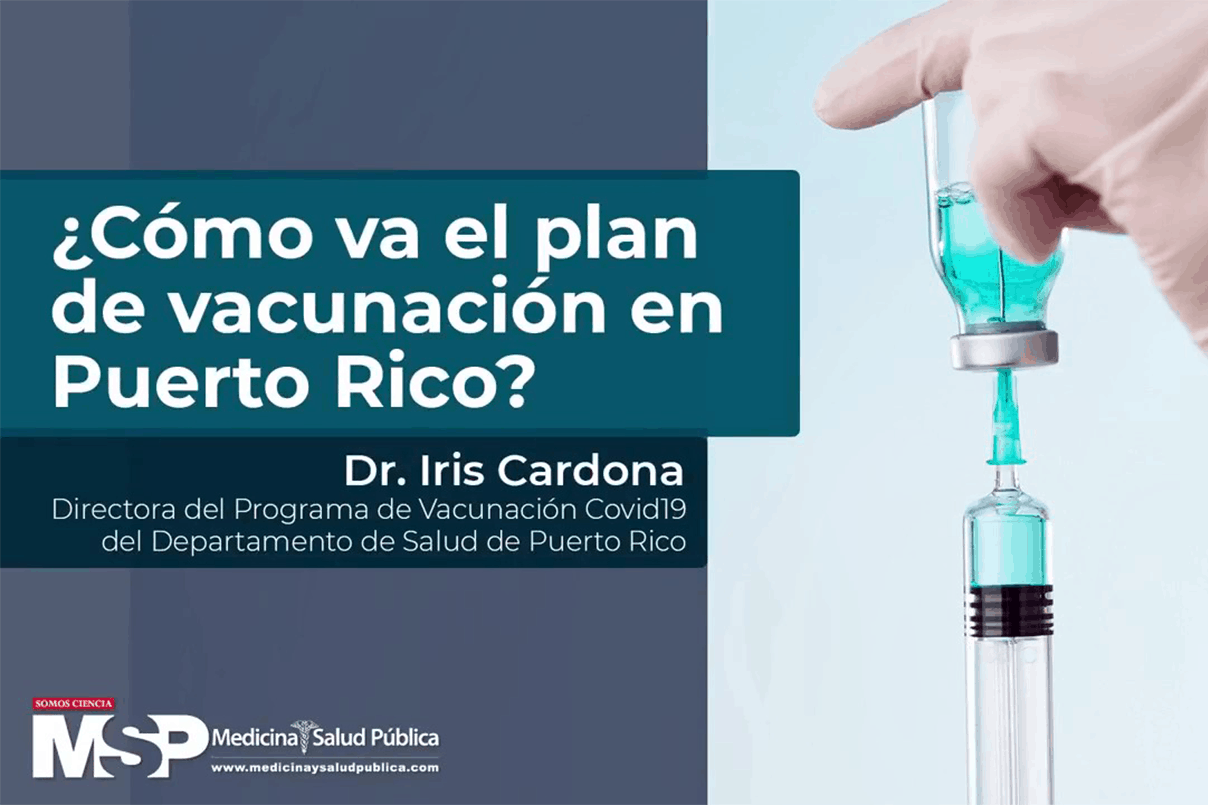 ¿Cómo va el plan de vacunación en Puerto Rico?

Dr. Iris Cardona
Directora del Programa de Vacunación Covid19 del Departamento de Salud de Puerto Rico

SOMOS CIENCIA
MSP Medicina Salud Pública
www.medicinaysaludpublica.com